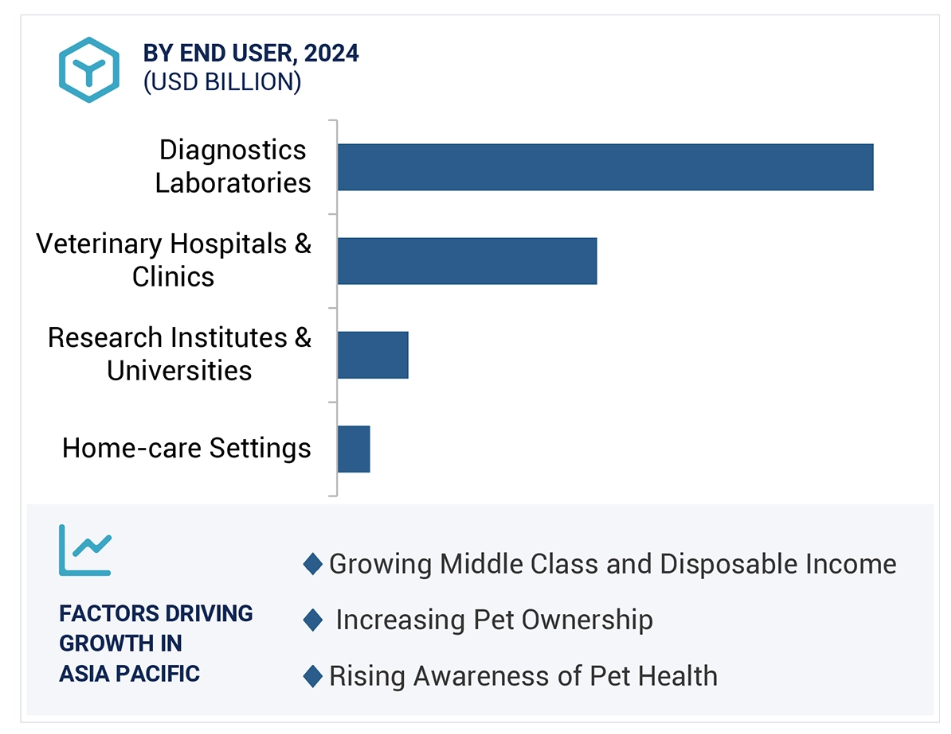 BY END USER, 2024
(USD BILLION)

Diagnostics Laboratories

Veterinary Hospitals & Clinics

Research Institutes & Universities

Home-care Settings

FACTORS DRIVING GROWTH IN ASIA PACIFIC

◆ Growing Middle Class and Disposable Income

◆ Increasing Pet Ownership

◆ Rising Awareness of Pet Health